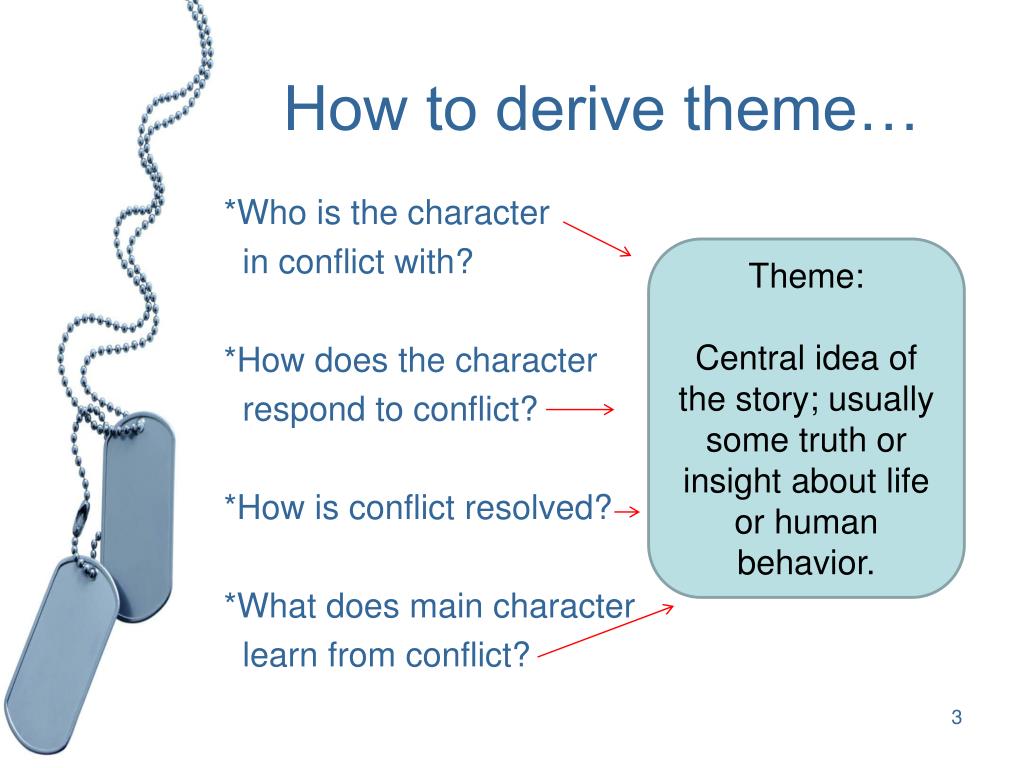 How to derive theme…

*Who is the character in conflict with?

*How does the character respond to conflict?

*How is conflict resolved?

*What does main character learn from conflict?

Theme:

Central idea of the story; usually some truth or insight about life or human behavior.

3